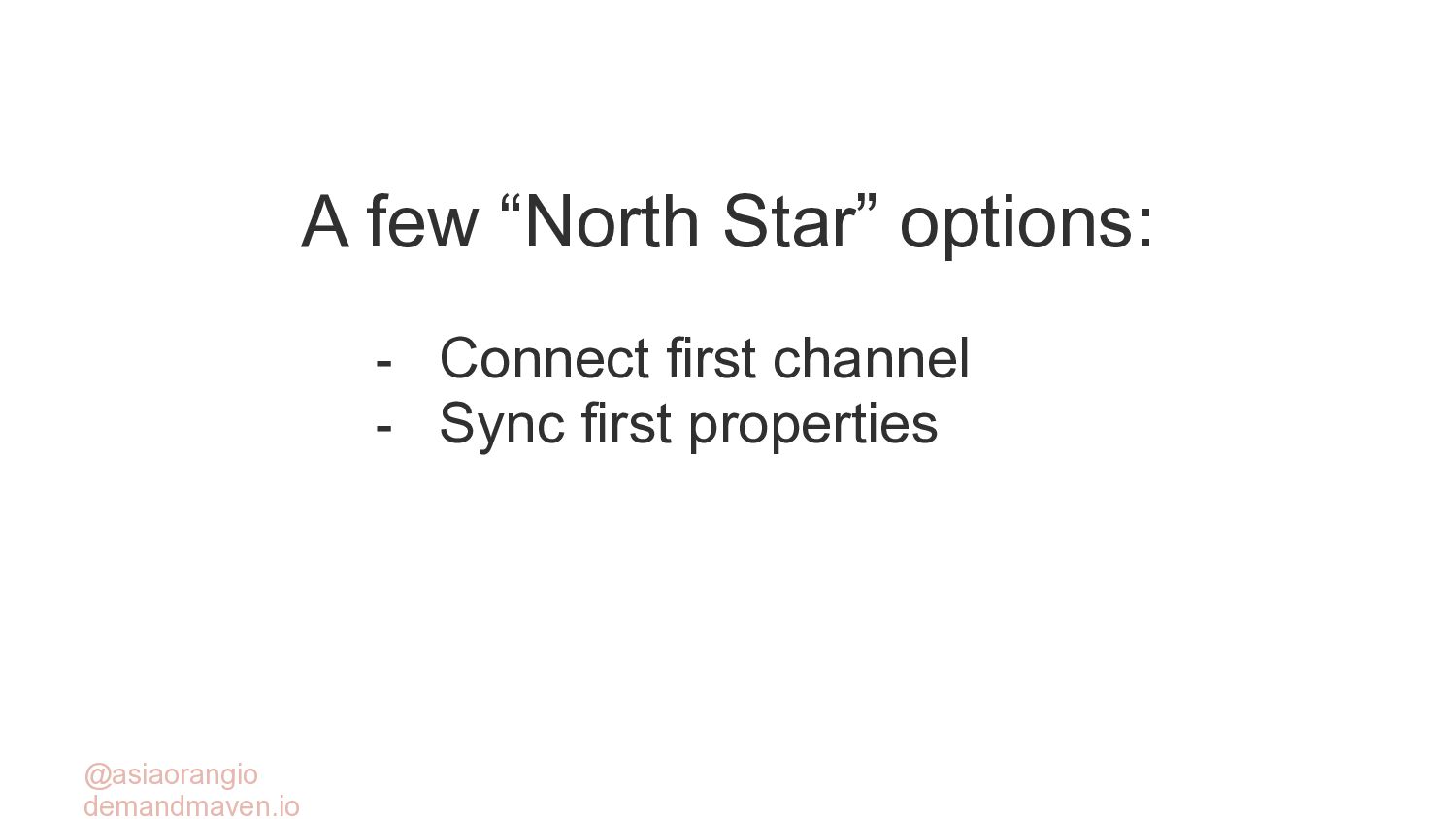 A few “North Star” options:

- Connect first channel
- Sync first properties

@asiaorangio
demandmaven.io